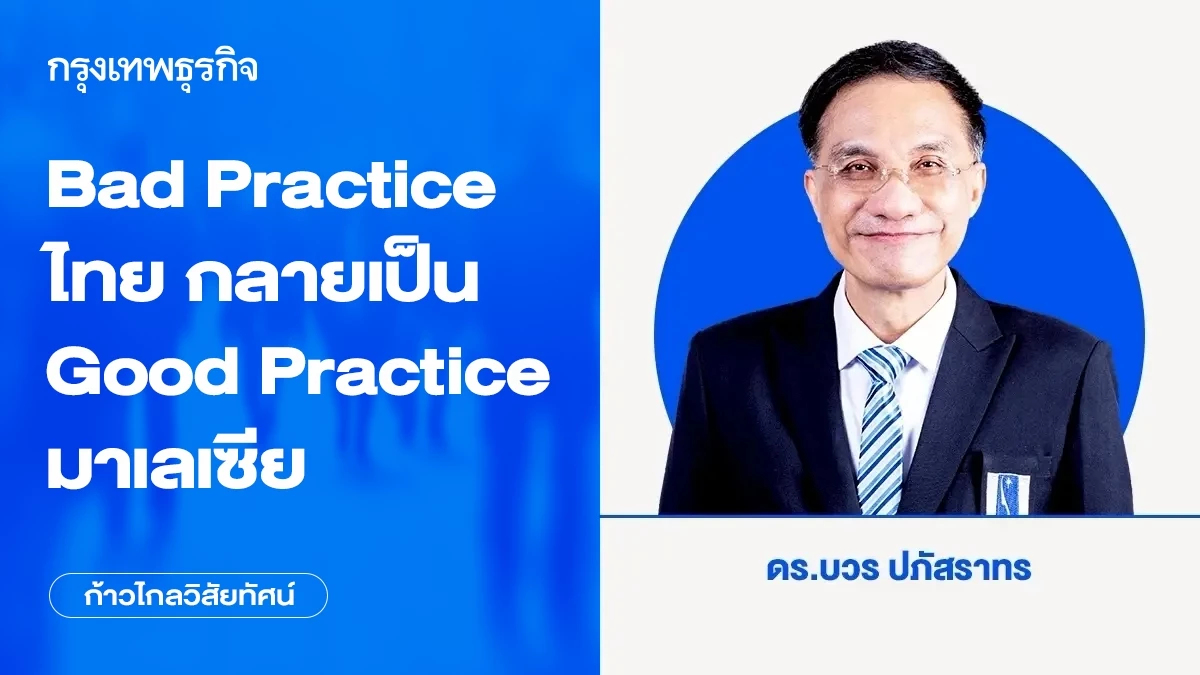 กรุงเทพธุรกิจ

Bad Practice ไทย กลายเป็น Good Practice มาเลเซีย

ก้าวไกลวิสัยทัศน์

ดร.บวร ปภัสราทร